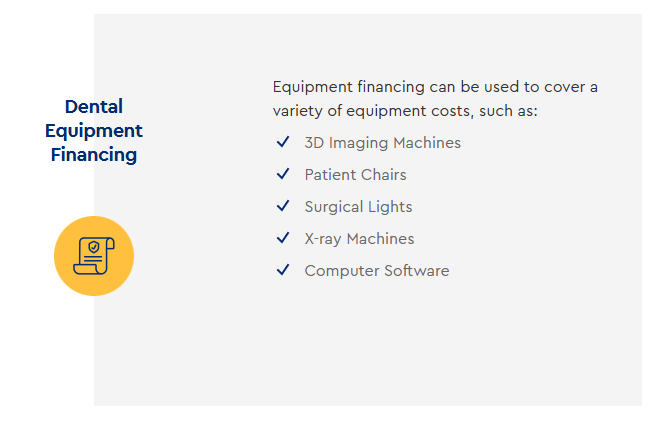 Dental Equipment Financing

Equipment financing can be used to cover a variety of equipment costs, such as:

✓ 3D Imaging Machines
✓ Patient Chairs
✓ Surgical Lights
✓ X-ray Machines
✓ Computer Software